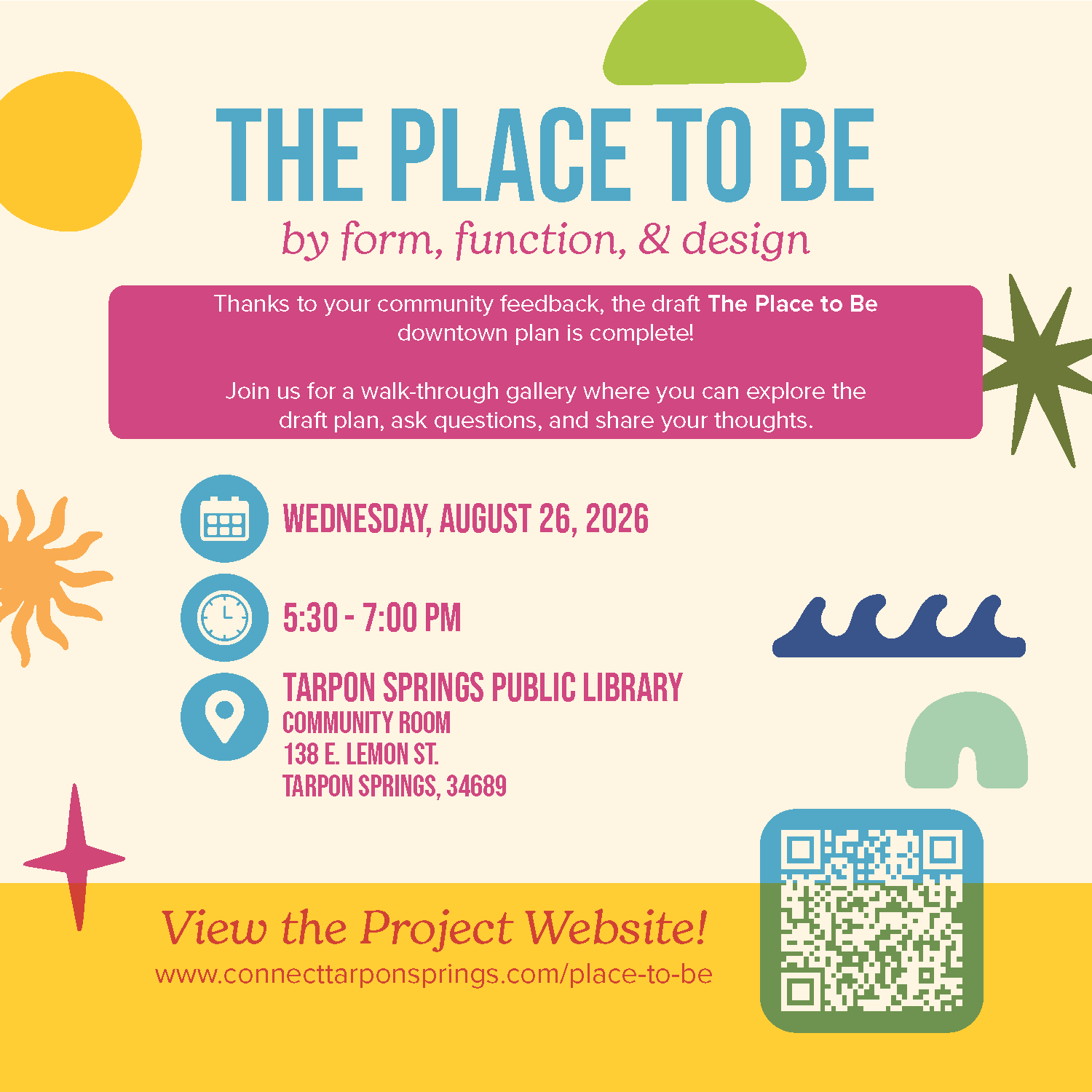 THE PLACE TO BE

by form, function, & design

Thanks to your community feedback, the draft The Place to Be downtown plan is complete!

Join us for a walk-through gallery where you can explore the draft plan, ask questions, and share your thoughts.

WEDNESDAY, AUGUST 26, 2026

5:30 - 7:00 PM

TARPON SPRINGS PUBLIC LIBRARY
COMMUNITY ROOM
138 E. LEMON ST.
TARPON SPRINGS, 34689

View the Project Website!
www.connecttarponsprings.com/place-to-be